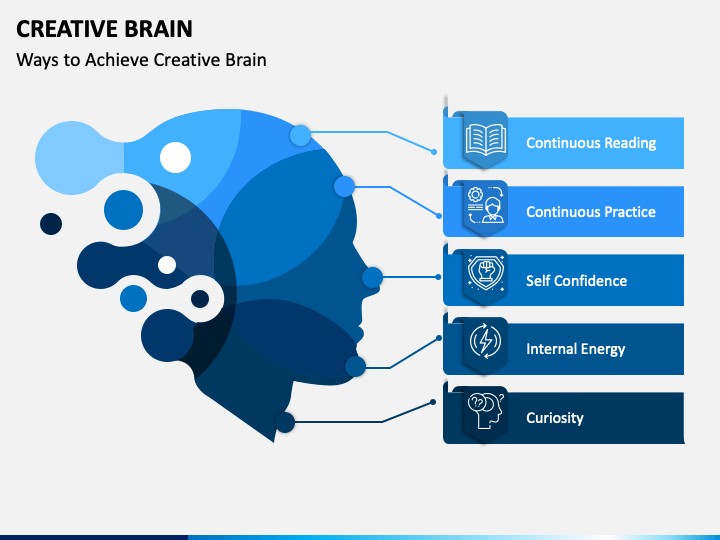 CREATIVE BRAIN
Ways to Achieve Creative Brain

Continuous Reading

Continuous Practice

Self Confidence

Internal Energy

Curiosity